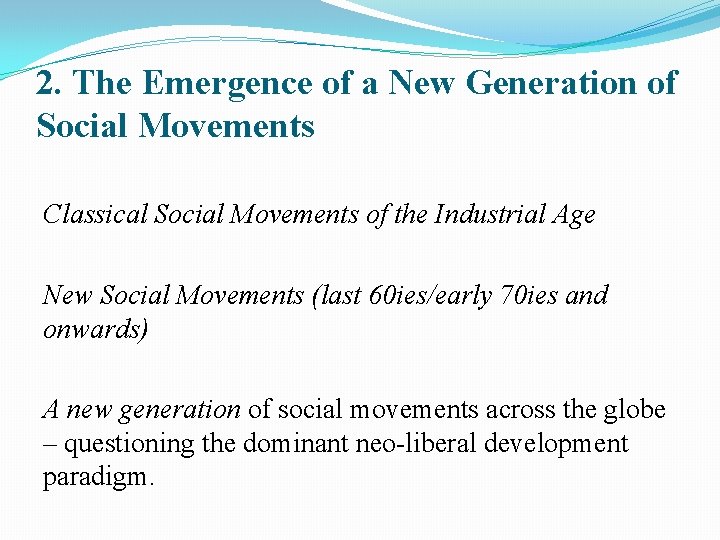 2. The Emergence of a New Generation of Social Movements

Classical Social Movements of the Industrial Age

New Social Movements (last 60ies/early 70ies and onwards)

A new generation of social movements across the globe – questioning the dominant neo-liberal development paradigm.